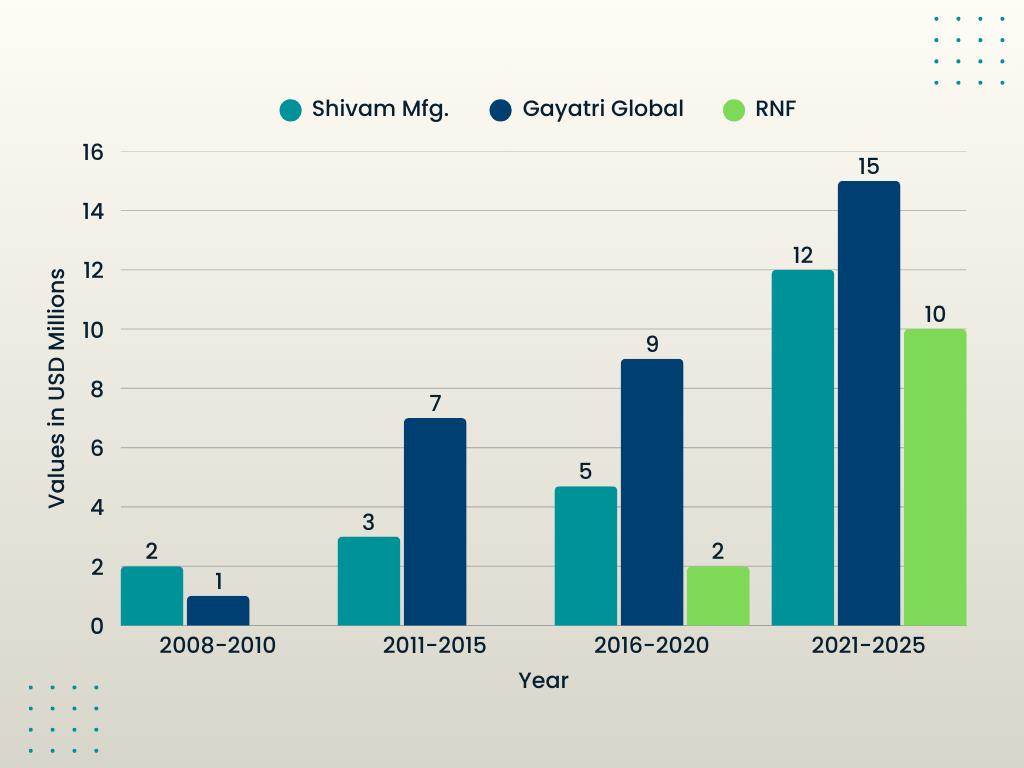 Shivam Mfg. Gayatri Global RNF

Values in USD Millions

16
14
12
10
8
6
4
2
0

2 1
3 7
5 9 2
12 15 10

2008-2010 2011-2015 2016-2020 2021-2025

Year